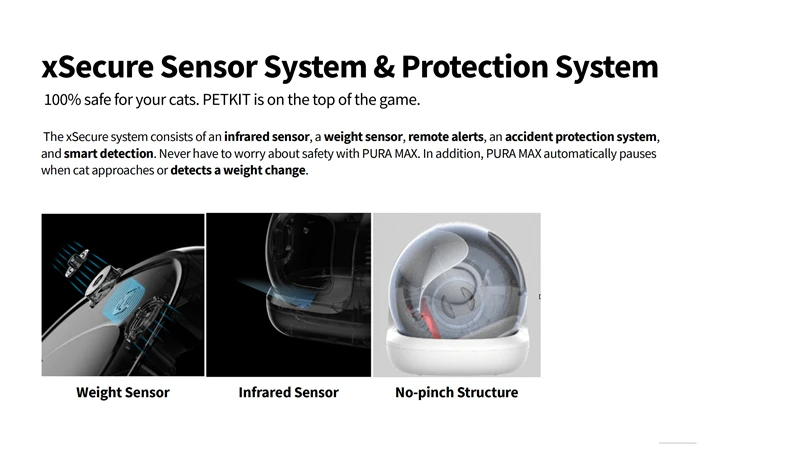 xSecure Sensor System & Protection System

100% safe for your cats. PETKIT is on the top of the game.

The xSecure system consists of an infrared sensor, a weight sensor, remote alerts, an accident protection system, and smart detection. Never have to worry about safety with PURA MAX. In addition, PURA MAX automatically pauses when cat approaches or detects a weight change.

Weight Sensor

Infrared Sensor

No-pinch Structure